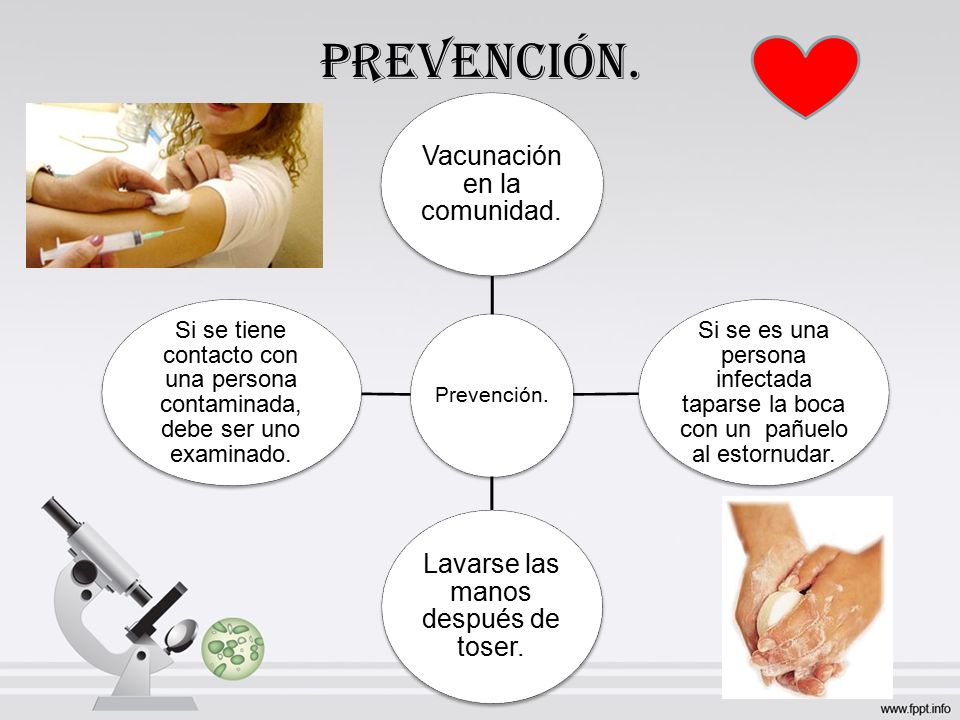 PREVENCIÓN.

Vacunación en la comunidad.

Si se tiene contacto con una persona contaminada, debe ser uno examinado.

Prevención.

Si se es una persona infectada taparse la boca con un pañuelo al estornudar.

Lavarse las manos después de toser.

www.fppt.info